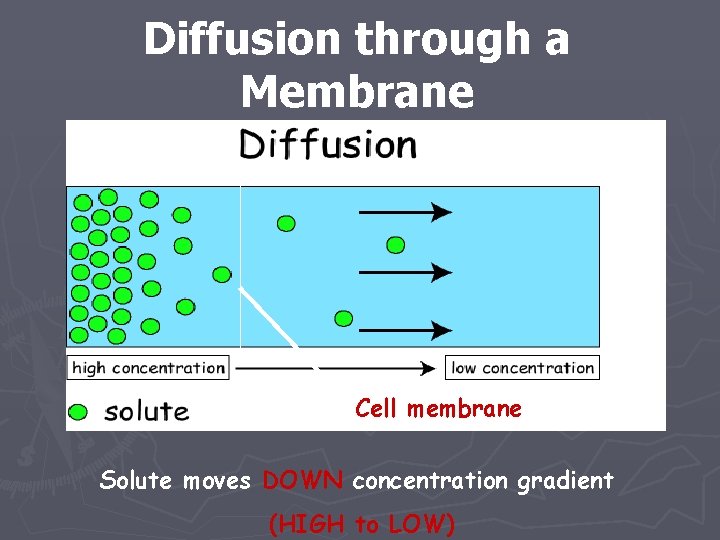 Diffusion through a Membrane

Diffusion

high concentration

low concentration

solute

Cell membrane

Solute moves DOWN concentration gradient

(HIGH to LOW)